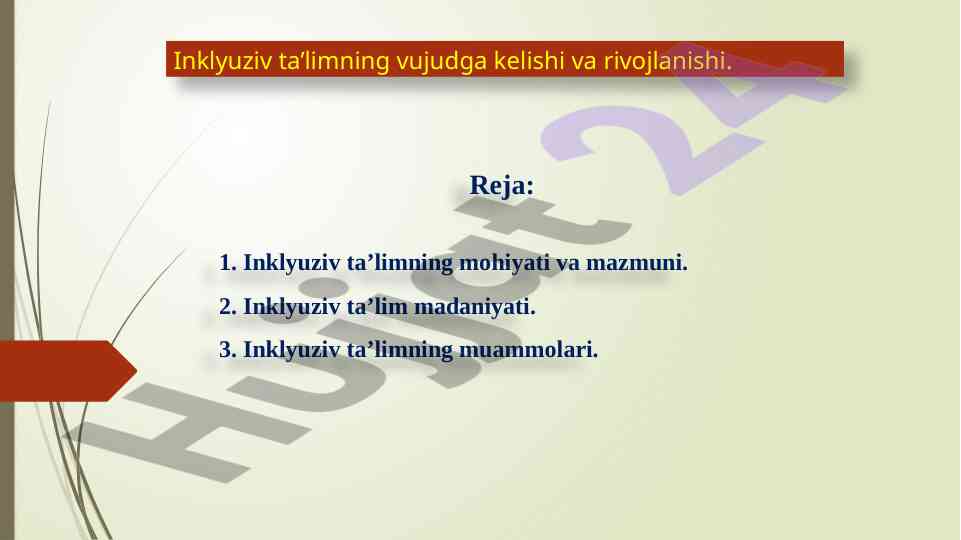 Inklyuziv ta’limning vujudga kelishi va rivojlanishi.

Reja:

1. Inklyuziv ta’limning mohiyati va mazmuni.

2. Inklyuziv ta’lim madaniyati.

3. Inklyuziv ta’limning muammolari.

Hujjat 24